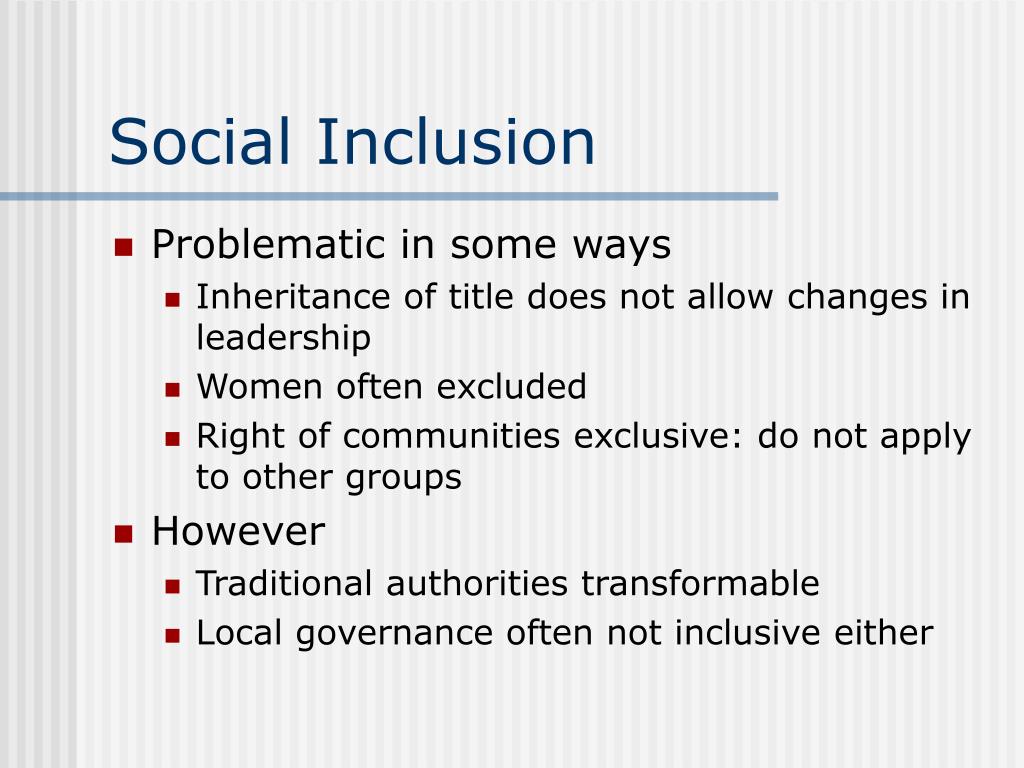 Social Inclusion

- Problematic in some ways
  - Inheritance of title does not allow changes in leadership
  - Women often excluded
  - Right of communities exclusive: do not apply to other groups
- However
  - Traditional authorities transformable
  - Local governance often not inclusive either